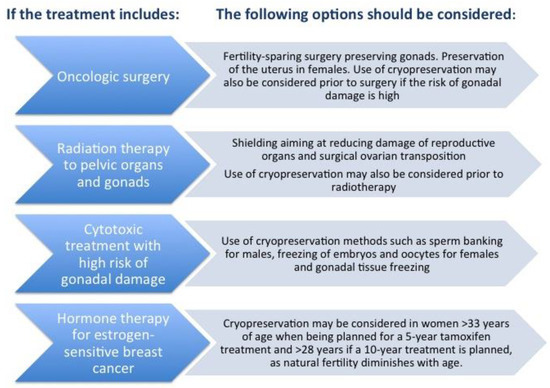 If the treatment includes:

The following options should be considered:

Oncologic surgery

Fertility-sparing surgery preserving gonads. Preservation of the uterus in females. Use of cryopreservation may also be considered prior to surgery if the risk of gonadal damage is high

Radiation therapy to pelvic organs and gonads

Shielding aiming at reducing damage of reproductive organs and surgical ovarian transposition

Use of cryopreservation may also be considered prior to radiotherapy

Cytotoxic treatment with high risk of gonadal damage

Use of cryopreservation methods such as sperm banking for males, freezing of embryos and oocytes for females and gonadal tissue freezing

Hormone therapy for estrogen-sensitive breast cancer

Cryopreservation may be considered in women >33 years of age when being planned for a 5-year tamoxifen treatment and >28 years if a 10-year treatment is planned, as natural fertility diminishes with age.